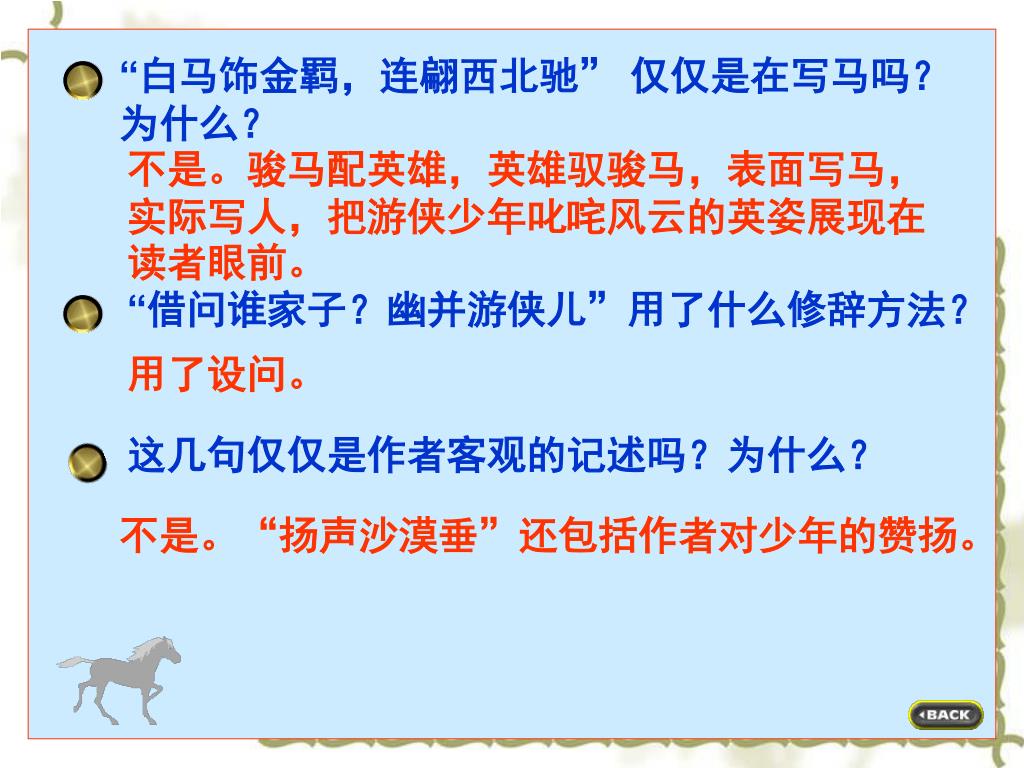 “白马饰金羁，连翩西北驰” 仅仅是在写马吗？为什么？

不是。骏马配英雄，英雄驭骏马，表面写马，实际写人，把游侠少年叱咤风云的英姿展现在读者眼前。

“借问谁家子？幽并游侠儿”用了什么修辞方法？

用了设问。

这几句仅仅是作者客观的记述吗？为什么？

不是。“扬声沙漠垂”还包括作者对少年的赞扬。

BACK